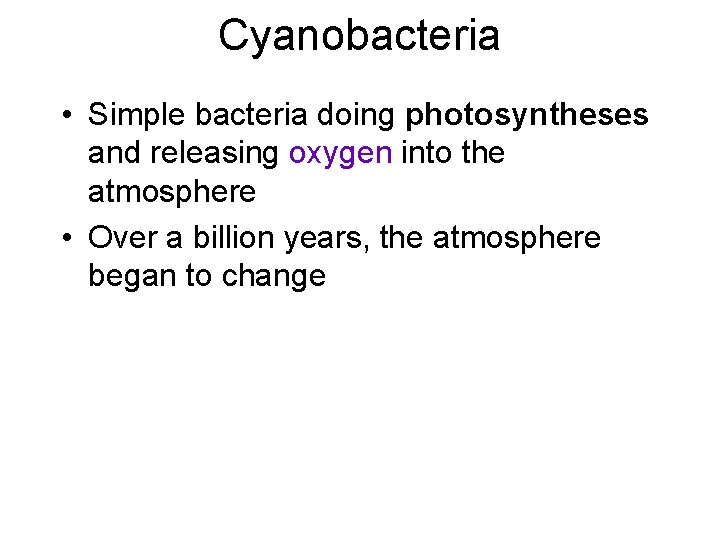 Cyanobacteria

• Simple bacteria doing photosyntheses and releasing oxygen into the atmosphere

• Over a billion years, the atmosphere began to change